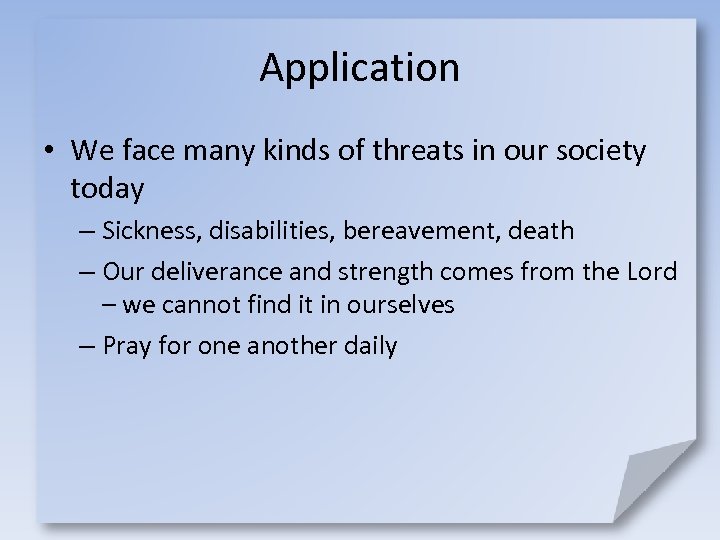 Application

• We face many kinds of threats in our society today

– Sickness, disabilities, bereavement, death

– Our deliverance and strength comes from the Lord – we cannot find it in ourselves

– Pray for one another daily